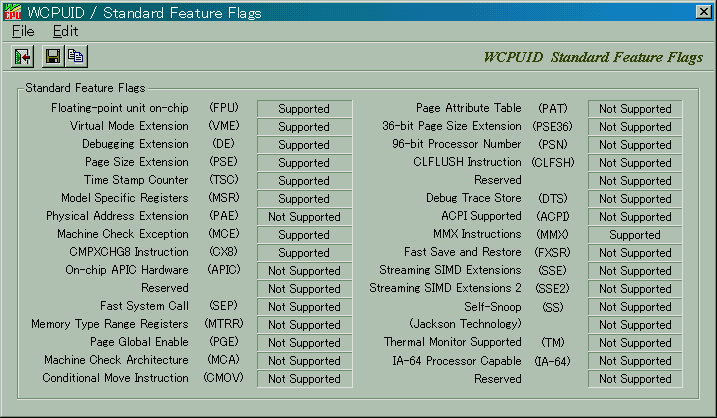 WCPUID / Standard Feature Flags

File Edit

WCPUID Standard Feature Flags

Standard Feature Flags

| | | |
|---|---|---|
| Floating-point unit on-chip | (FPU) | Supported |
| Virtual Mode Extension | (VME) | Supported |
| Debugging Extension | (DE) | Supported |
| Page Size Extension | (PSE) | Supported |
| Time Stamp Counter | (TSC) | Supported |
| Model Specific Registers | (MSR) | Supported |
| Physical Address Extension | (PAE) | Not Supported |
| Machine Check Exception | (MCE) | Supported |
| CMPXCHG8 Instruction | (CX8) | Supported |
| On-chip APIC Hardware | (APIC) | Not Supported |
| Reserved | | Not Supported |
| Fast System Call | (SEP) | Not Supported |
| Memory Type Range Registers | (MTRR) | Not Supported |
| Page Global Enable | (PGE) | Not Supported |
| Machine Check Architecture | (MCA) | Not Supported |
| Conditional Move Instruction | (CMOV) | Not Supported |

| | | |
|---|---|---|
| Page Attribute Table | (PAT) | Not Supported |
| 36-bit Page Size Extension | (PSE36) | Not Supported |
| 96-bit Processor Number | (PSN) | Not Supported |
| CLFLUSH Instruction | (CLFSH) | Not Supported |
| Reserved | | Not Supported |
| Debug Trace Store | (DTS) | Not Supported |
| ACPI Supported | (ACPI) | Not Supported |
| MMX Instructions | (MMX) | Supported |
| Fast Save and Restore | (FXSR) | Not Supported |
| Streaming SIMD Extensions | (SSE) | Not Supported |
| Streaming SIMD Extensions 2 | (SSE2) | Not Supported |
| Self-Snoop | (SS) | Not Supported |
| (Jackson Technology) | | Not Supported |
| Thermal Monitor Supported | (TM) | Not Supported |
| IA-64 Processor Capable | (IA-64) | Not Supported |
| Reserved | | Not Supported |